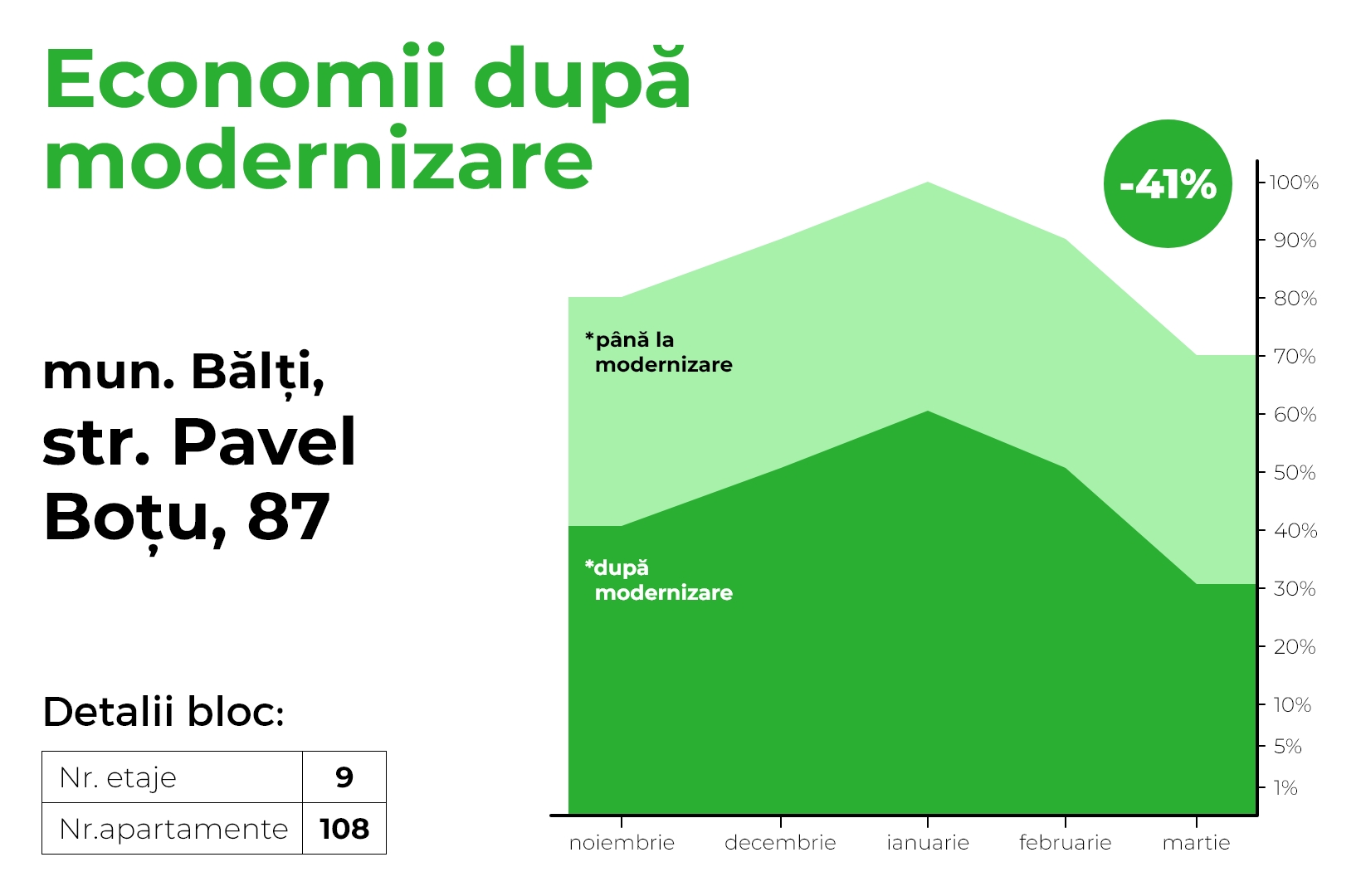 Economii după modernizare

mun. Bălți, str. Pavel Boțu, 87

Detalii bloc:

| Nr. etaje | 9 |
|---|---|
| Nr.apartamente | 108 |

-41%

*până la modernizare

*după modernizare

100%
90%
80%
70%
60%
50%
40%
30%
20%
10%
5%
1%

noiembrie decembrie ianuarie februarie martie